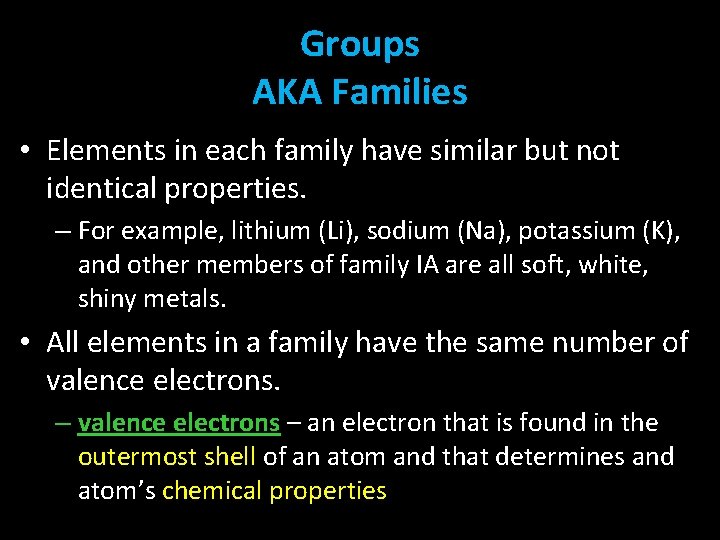 Groups
AKA Families

• Elements in each family have similar but not identical properties.
– For example, lithium (Li), sodium (Na), potassium (K), and other members of family IA are all soft, white, shiny metals.

• All elements in a family have the same number of valence electrons.
– valence electrons – an electron that is found in the outermost shell of an atom and that determines and atom's chemical properties